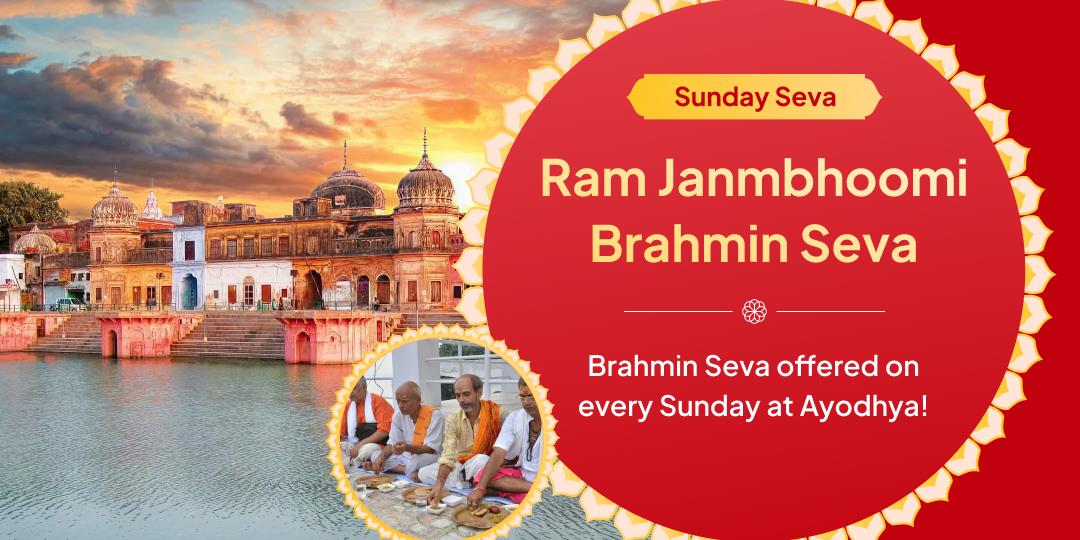 Sunday Seva

Ram Janmbhoomi Brahmin Seva

Brahmin Seva offered on every Sunday at Ayodhya!